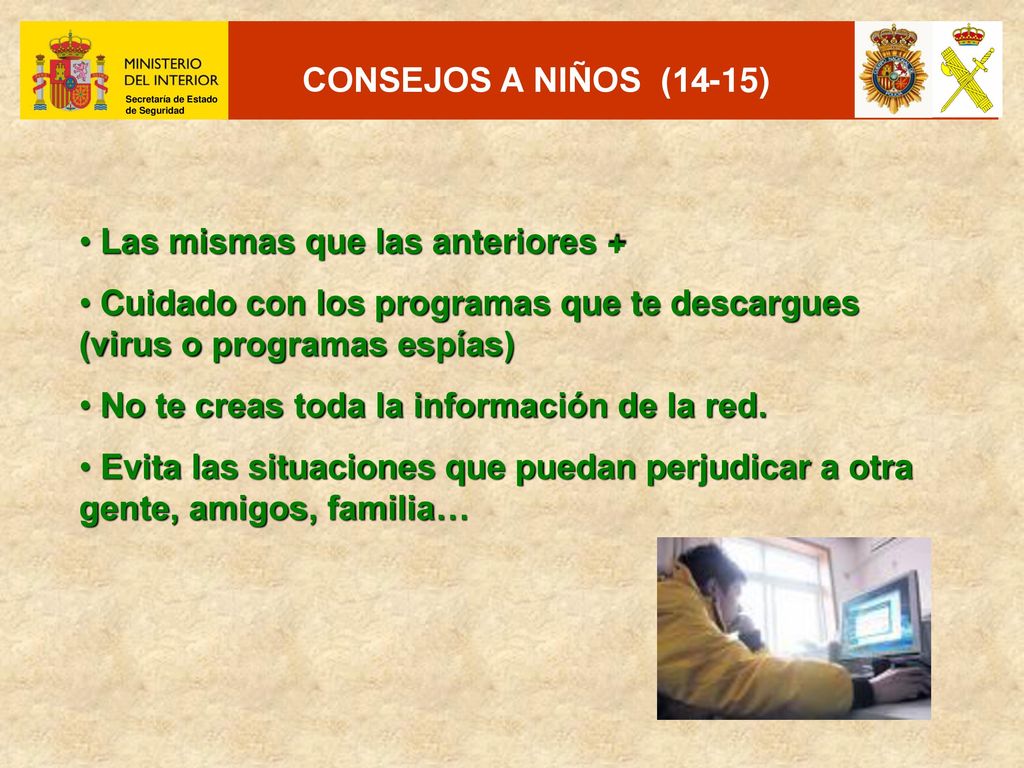 MINISTERIO DEL INTERIOR
Secretaría de Estado de Seguridad

CONSEJOS A NIÑOS (14-15)

• Las mismas que las anteriores +

• Cuidado con los programas que te descargues (virus o programas espías)

• No te creas toda la información de la red.

• Evita las situaciones que puedan perjudicar a otra gente, amigos, familia…